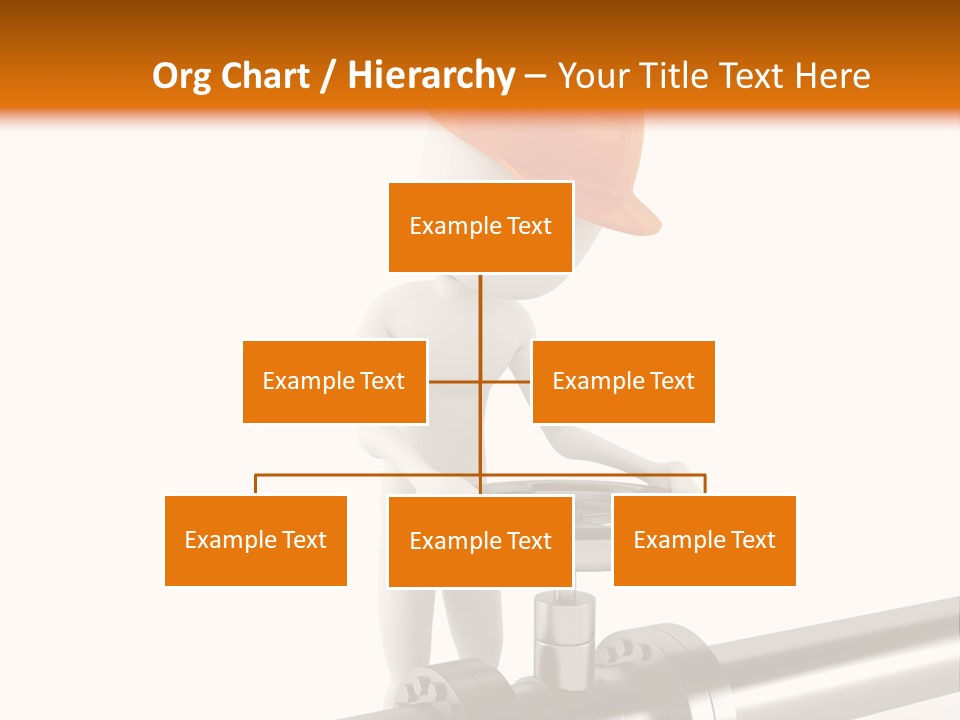 Org Chart / Hierarchy – Your Title Text Here

Example Text

Example Text

Example Text

Example Text

Example Text

Example Text